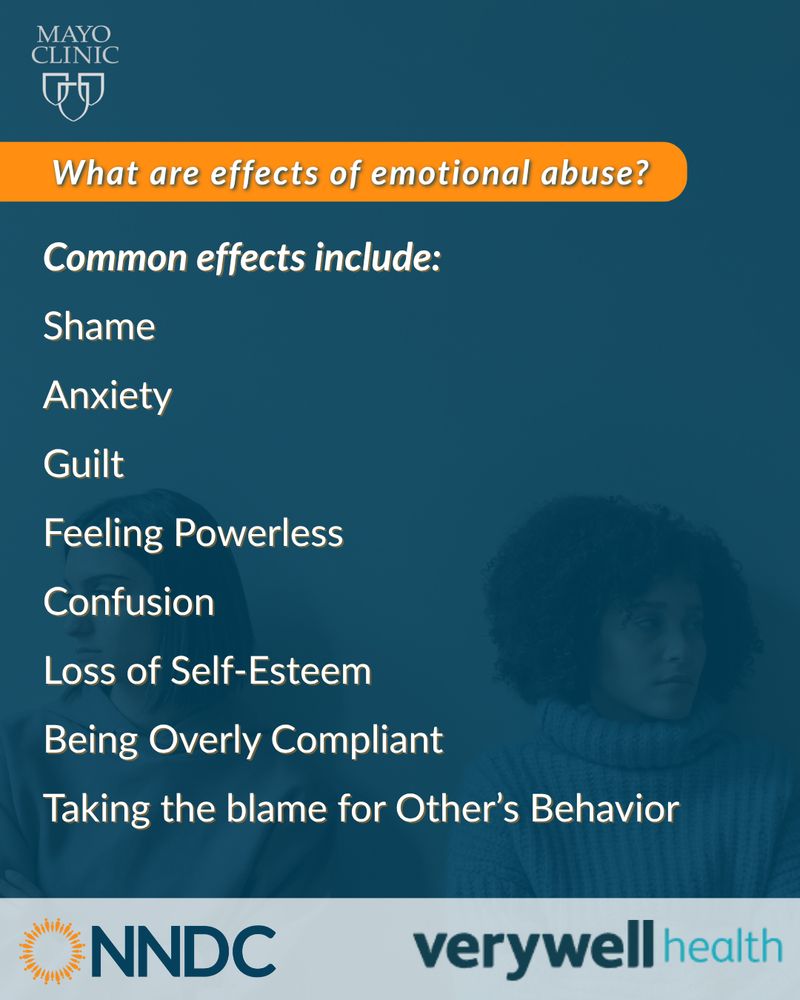 MAYO
CLINIC

What are effects of emotional abuse?

Common effects include:

Shame

Anxiety

Guilt

Feeling Powerless

Confusion

Loss of Self-Esteem

Being Overly Compliant

Taking the blame for Other's Behavior

NNDC

verywell health